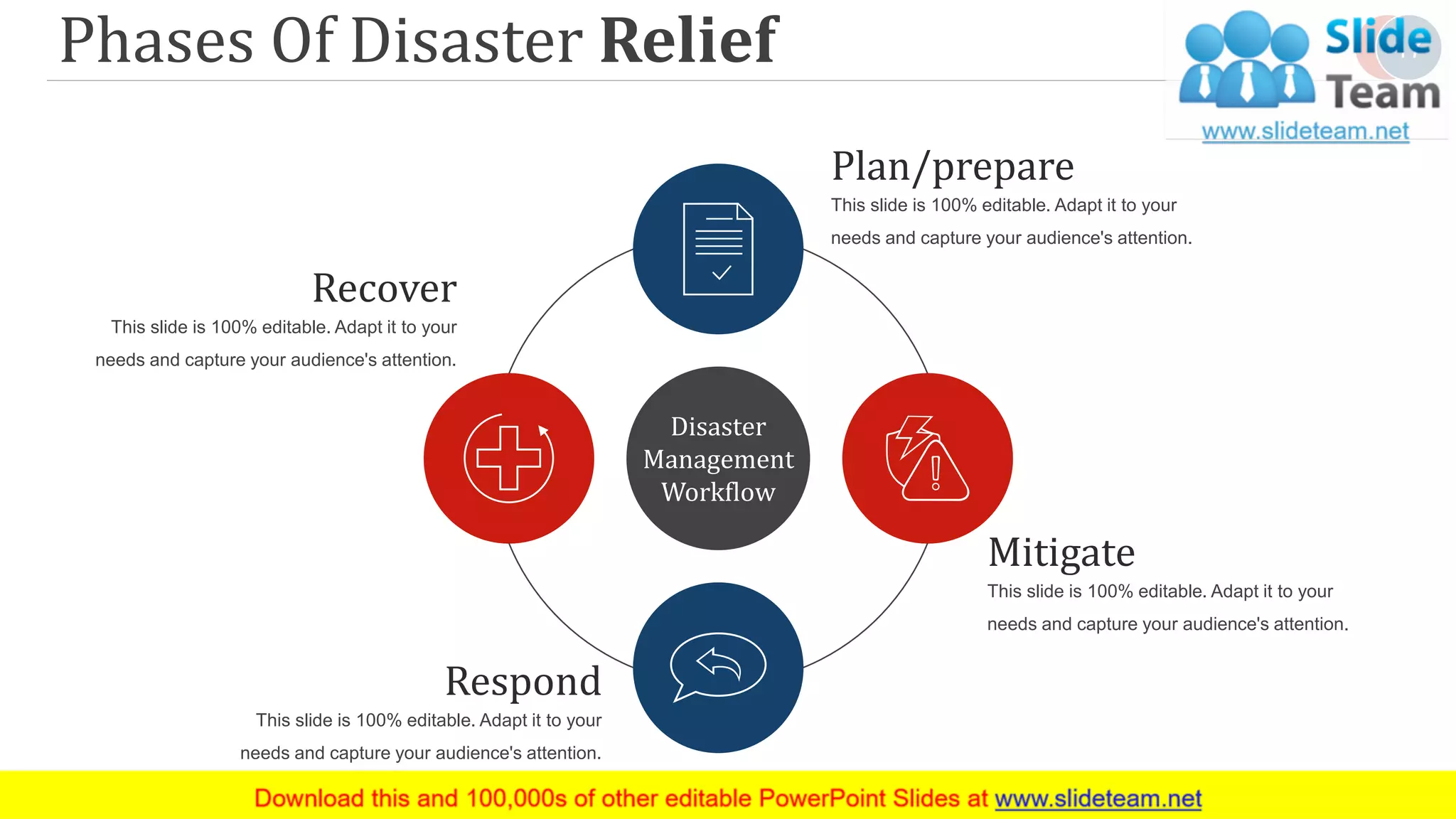 Phases Of Disaster Relief

Slide Team
www.slideteam.net

Plan/prepare
This slide is 100% editable. Adapt it to your needs and capture your audience's attention.

Recover
This slide is 100% editable. Adapt it to your needs and capture your audience's attention.

Disaster Management Workflow

Mitigate
This slide is 100% editable. Adapt it to your needs and capture your audience's attention.

Respond
This slide is 100% editable. Adapt it to your needs and capture your audience's attention.

Download this and 100,000s of other editable PowerPoint Slides at www.slideteam.net